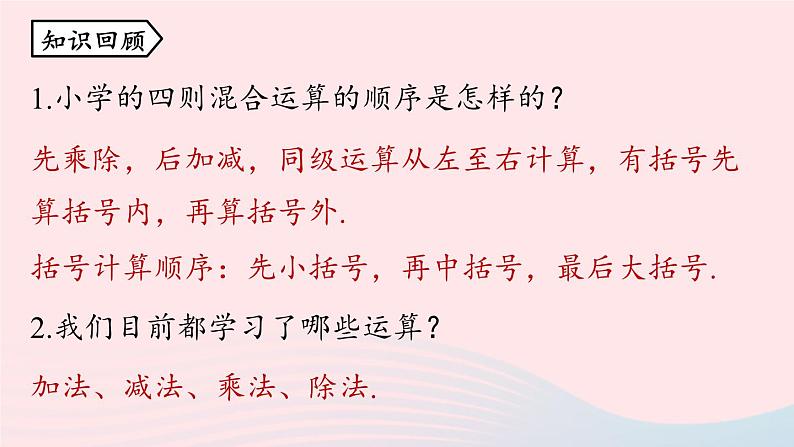 知识回顾

1.小学的四则混合运算的顺序是怎样的？

先乘除，后加减，同级运算从左至右计算，有括号先算括号内，再算括号外.

括号计算顺序：先小括号，再中括号，最后大括号.

2.我们目前都学习了哪些运算？

加法、减法、乘法、除法.